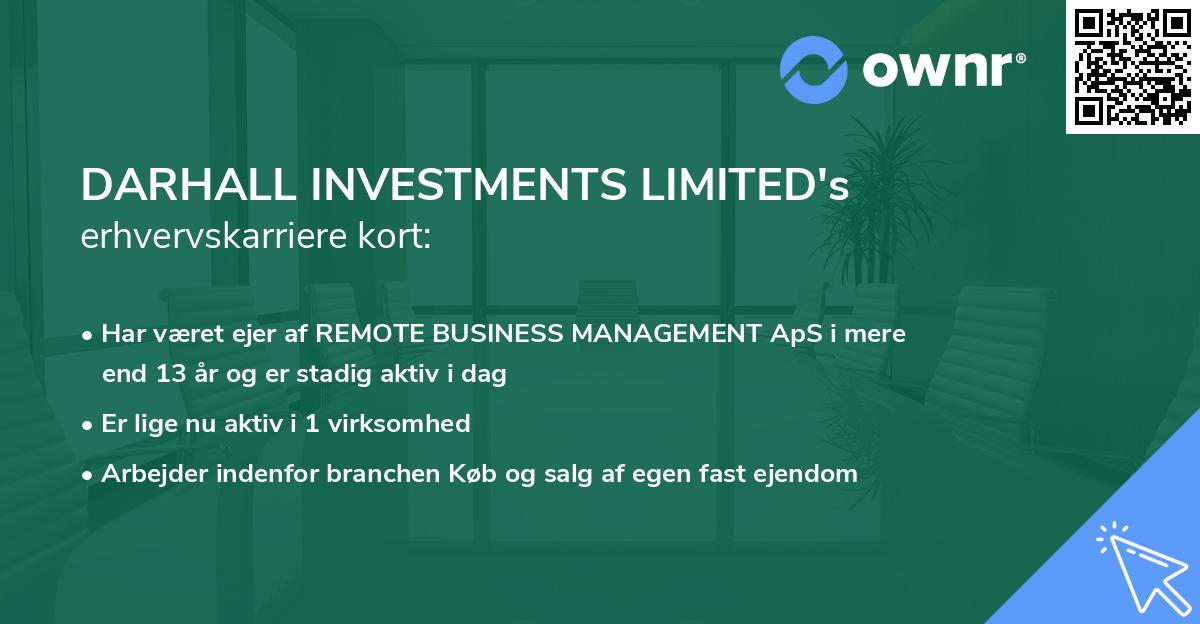 ownr®

DARHALL INVESTMENTS LIMITED's erhvervskarriere kort:

• Har været ejer af REMOTE BUSINESS MANAGEMENT ApS i mere end 13 år og er stadig aktiv i dag
• Er lige nu aktiv i 1 virksomhed
• Arbejder indenfor branchen Køb og salg af egen fast ejendom